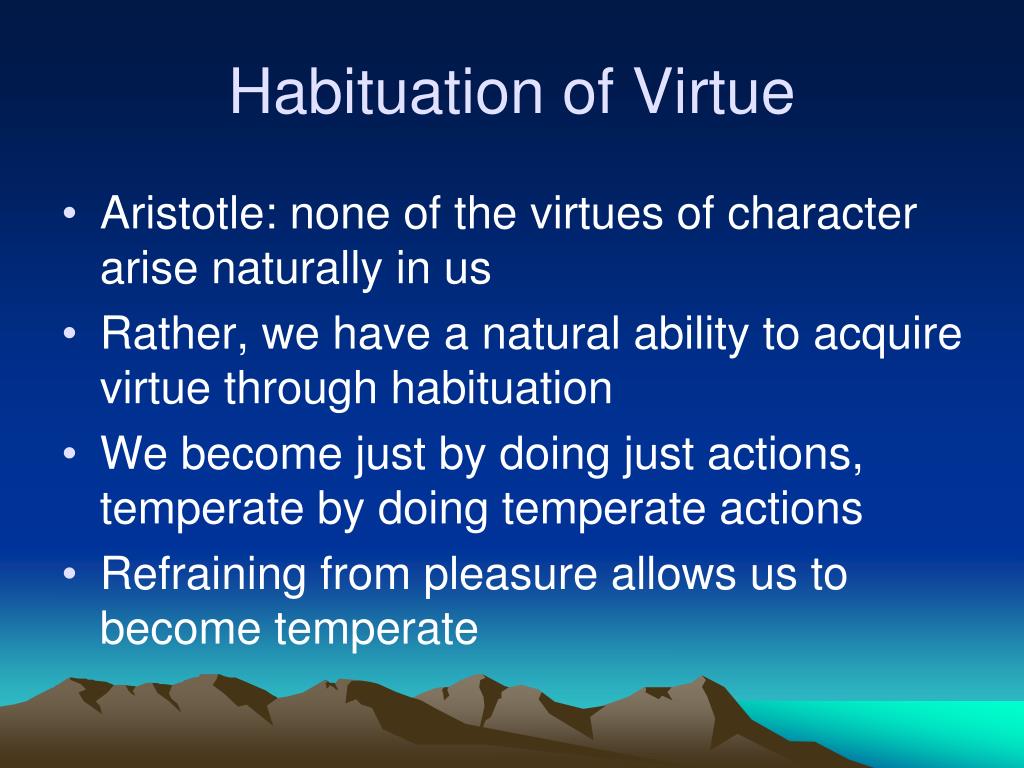 Habituation of Virtue

• Aristotle: none of the virtues of character arise naturally in us
• Rather, we have a natural ability to acquire virtue through habituation
• We become just by doing just actions, temperate by doing temperate actions
• Refraining from pleasure allows us to become temperate